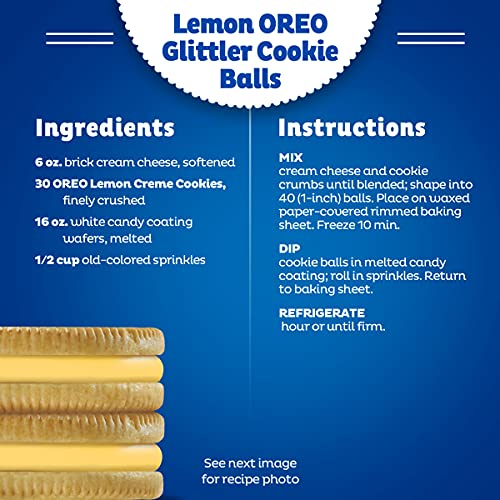 Lemon OREO Glittler Cookie Balls

Ingredients

6 oz. brick cream cheese, softened

30 OREO Lemon Creme Cookies, finely crushed

16 oz. white candy coating wafers, melted

1/2 cup old-colored sprinkles

Instructions

MIX
cream cheese and cookie crumbs until blended; shape into 40 (1-inch) balls. Place on waxed paper-covered rimmed baking sheet. Freeze 10 min.

DIP
cookie balls in melted candy coating; roll in sprinkles. Return to baking sheet.

REFRIGERATE
hour or until firm.

See next image for recipe photo